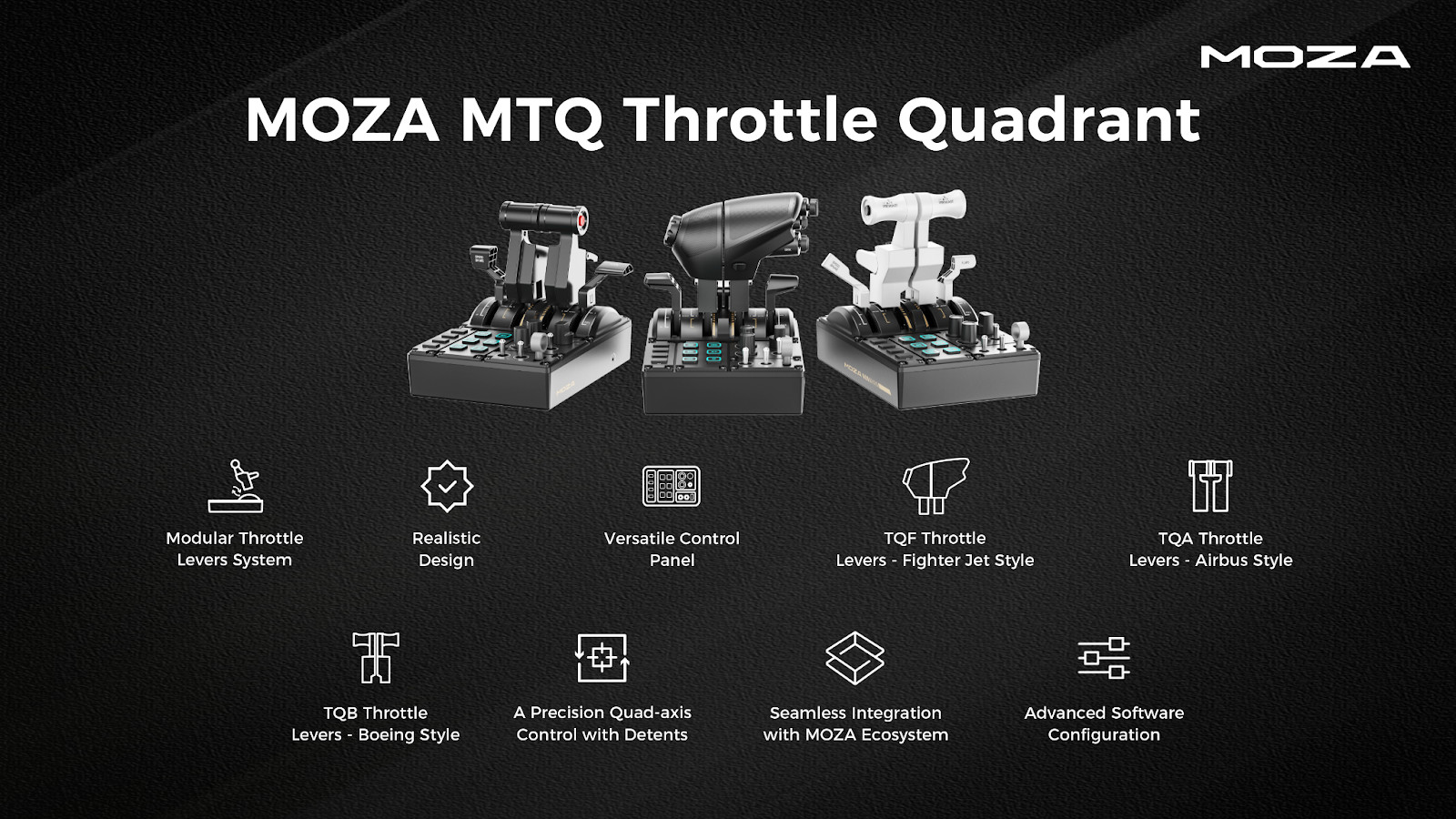 MOZA

MOZA MTQ Throttle Quadrant

Modular Throttle Levers System

Realistic Design

Versatile Control Panel

TQF Throttle Levers - Fighter Jet Style

TQA Throttle Levers - Airbus Style

TQB Throttle Levers - Boeing Style

A Precision Quad-axis Control with Detents

Seamless Integration with MOZA Ecosystem

Advanced Software Configuration